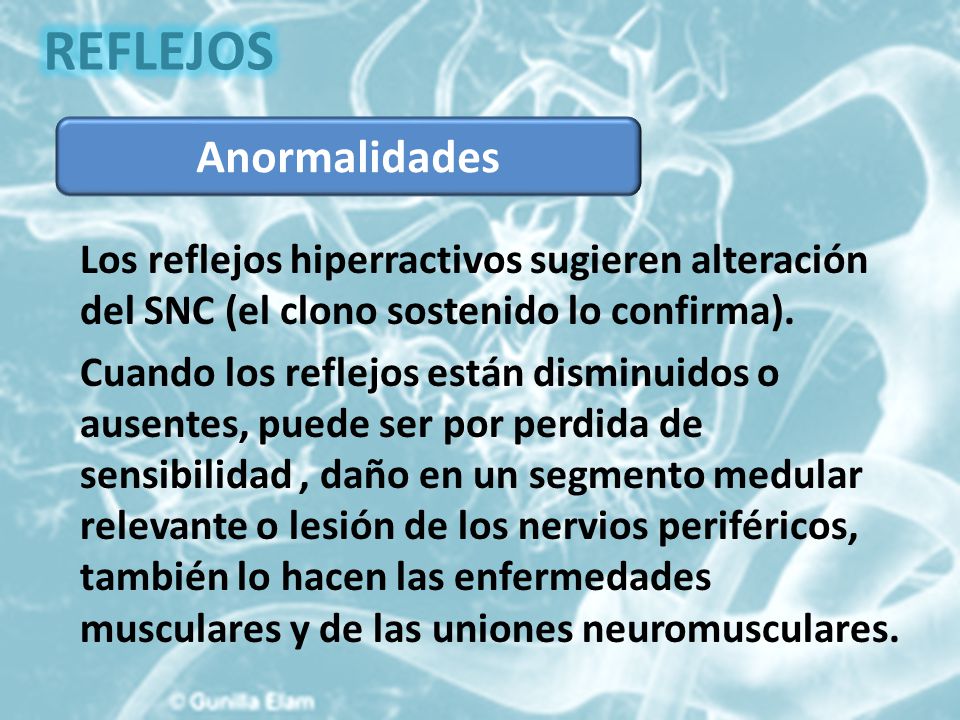 REFLEJOS

Anormalidades

Los reflejos hiperractivos sugieren alteración del SNC (el clono sostenido lo confirma).

Cuando los reflejos están disminuidos o ausentes, puede ser por perdida de sensibilidad , daño en un segmento medular relevante o lesión de los nervios periféricos, también lo hacen las enfermedades musculares y de las uniones neuromusculares.

© Gunilla Elam